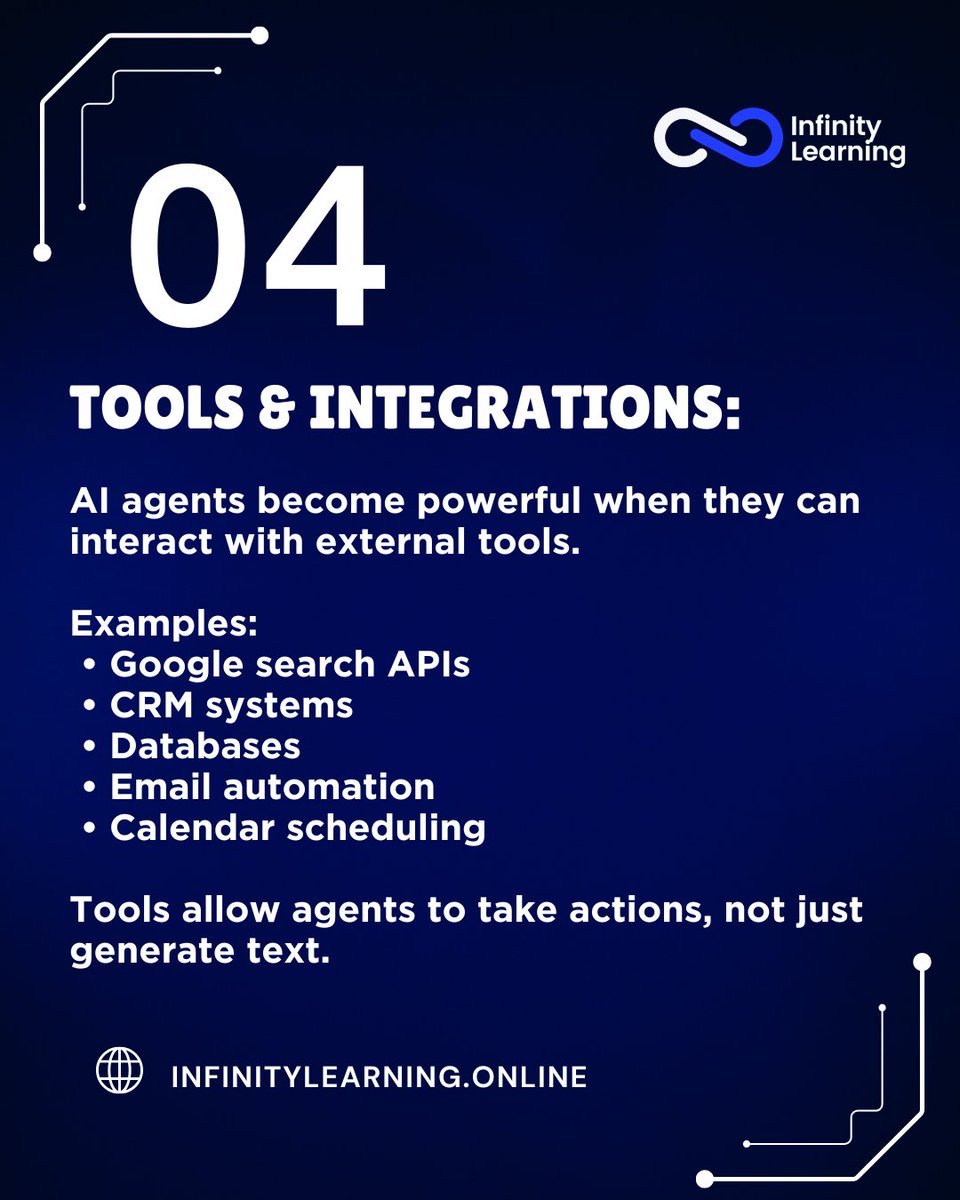 Infinity Learning

04

TOOLS & INTEGRATIONS:

AI agents become powerful when they can interact with external tools.

Examples:
• Google search APIs
• CRM systems
• Databases
• Email automation
• Calendar scheduling

Tools allow agents to take actions, not just generate text.

INFINITYLEARNING.ONLINE